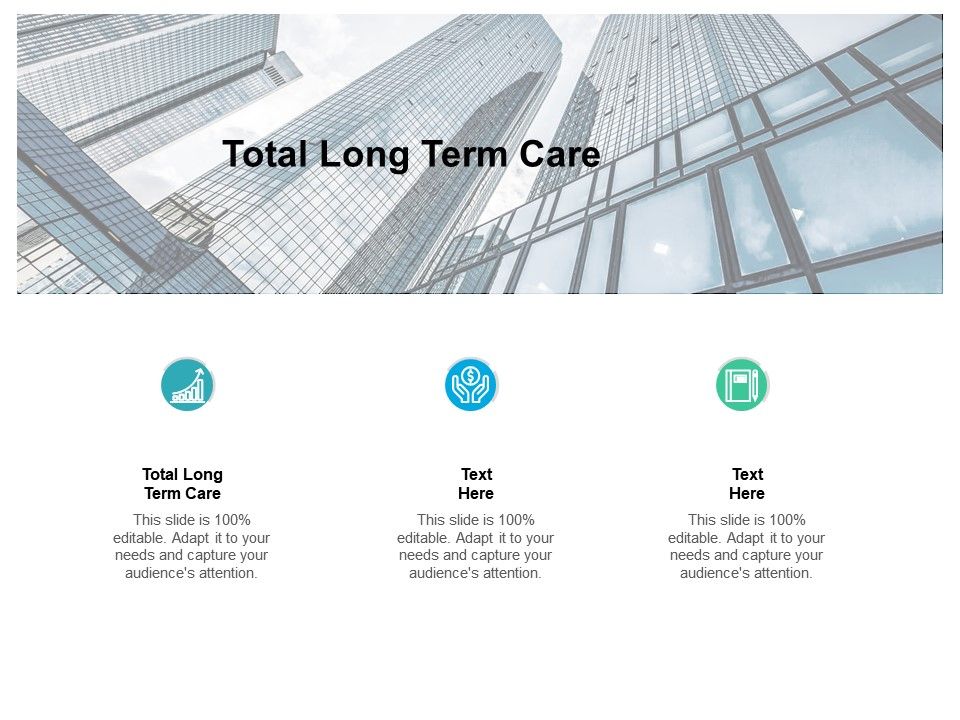 Total Long Term Care

Total Long Term Care

This slide is 100% editable. Adapt it to your needs and capture your audience's attention.

Text Here

This slide is 100% editable. Adapt it to your needs and capture your audience's attention.

Text Here

This slide is 100% editable. Adapt it to your needs and capture your audience's attention.